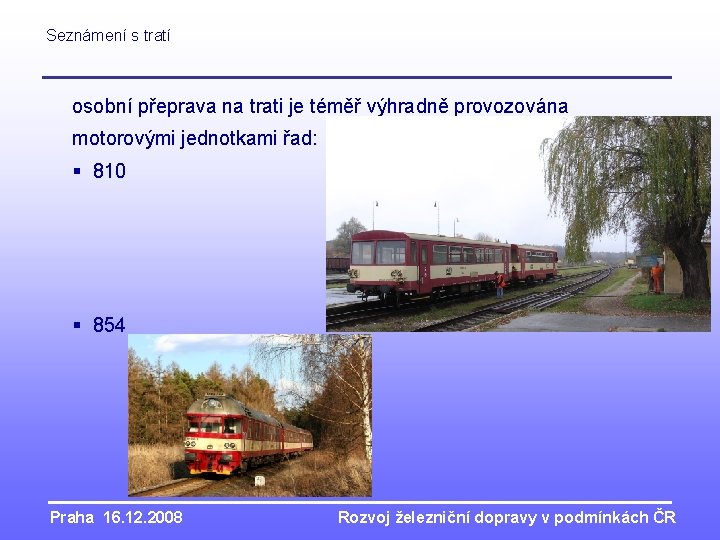 Seznámení s tratí

osobní přeprava na trati je téměř výhradně provozována motorovými jednotkami řad:

▪ 810

▪ 854

Praha 16.12.2008

Rozvoj železniční dopravy v podmínkách ČR